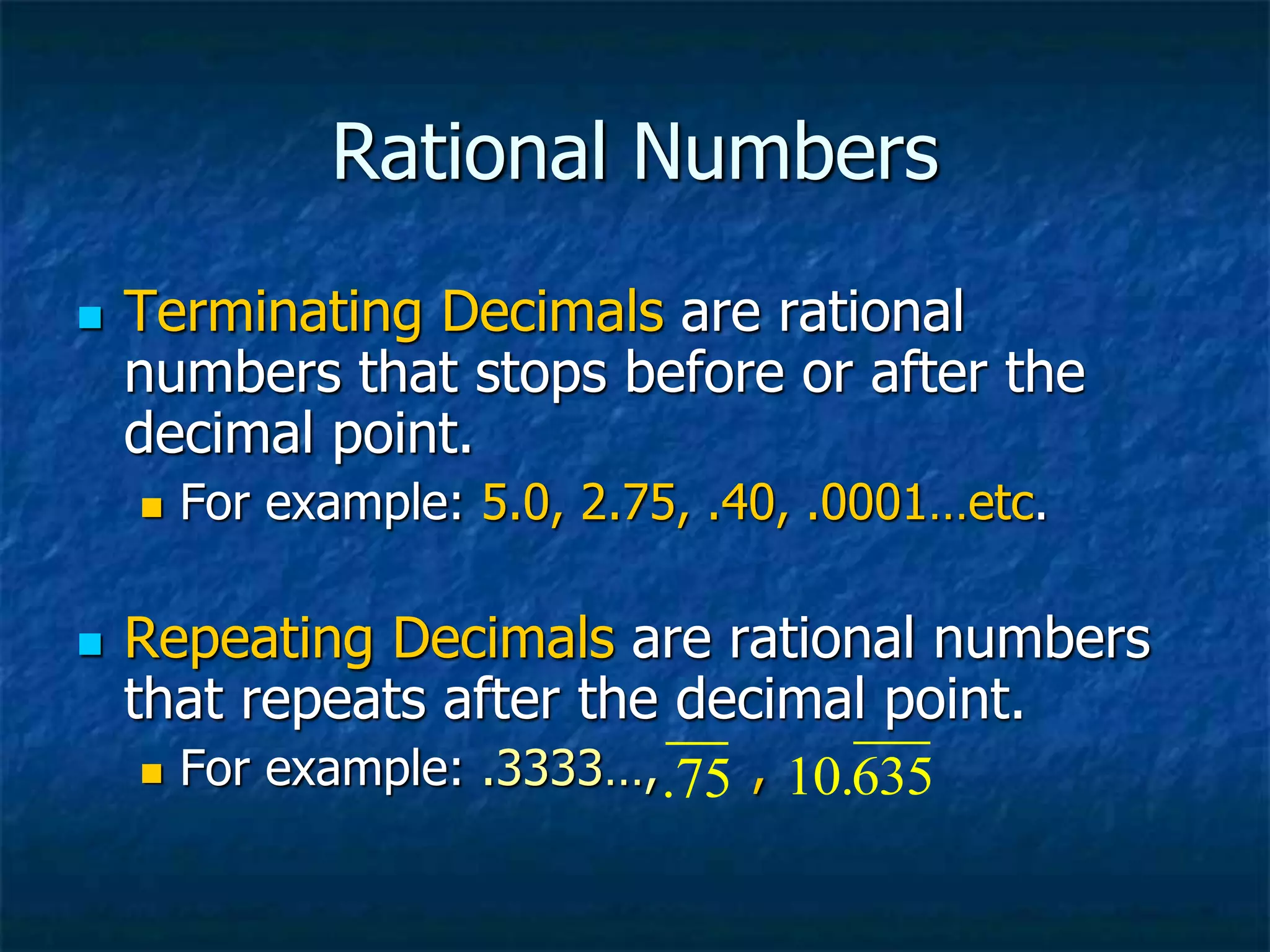 Rational Numbers

Terminating Decimals are rational numbers that stops before or after the decimal point.

For example: 5.0, 2.75, .40, .0001…etc.

Repeating Decimals are rational numbers that repeats after the decimal point.

For example: .3333…, $.\overline{75}$ , $10.\overline{635}$